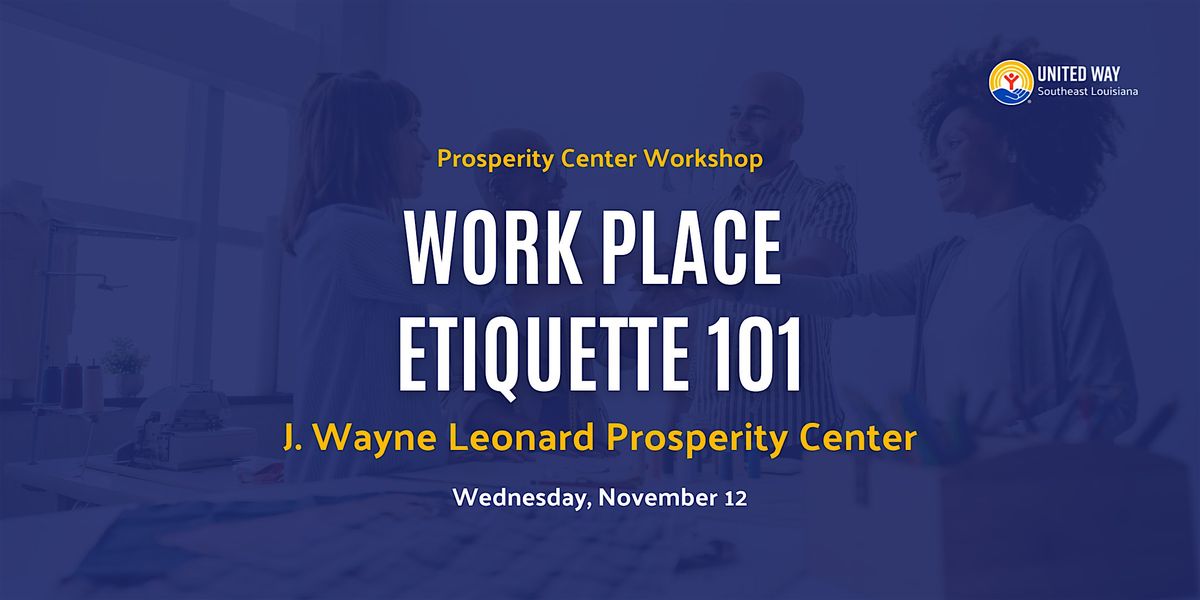 UNITED WAY
Southeast Louisiana

Prosperity Center Workshop

WORK PLACE ETIQUETTE 101

J. Wayne Leonard Prosperity Center

Wednesday, November 12